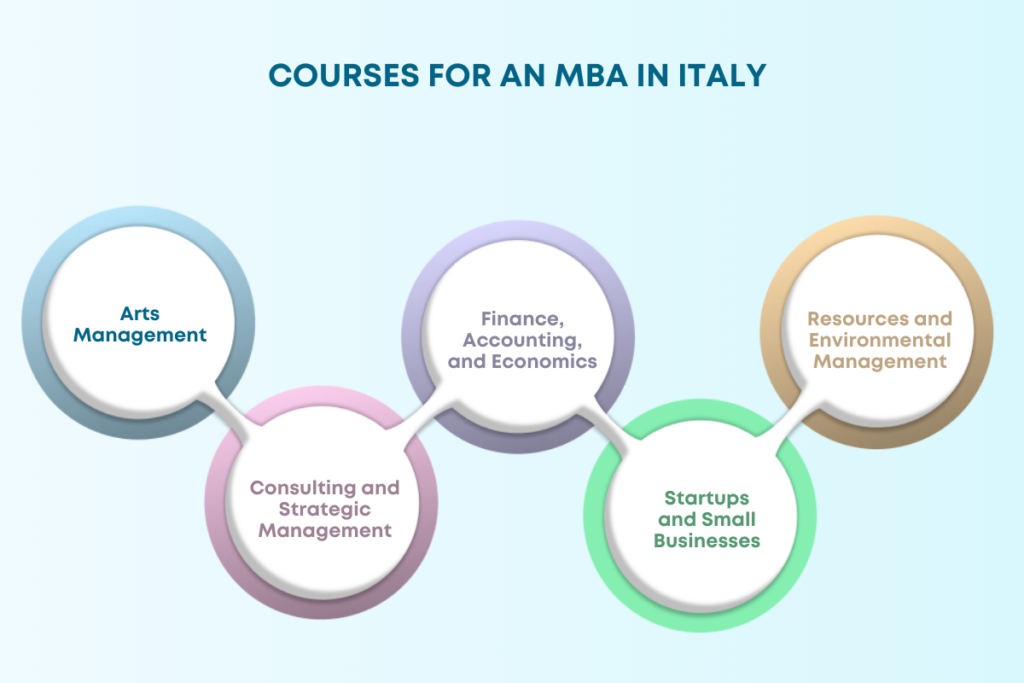 COURSES FOR AN MBA IN ITALY

Arts Management

Consulting and Strategic Management

Finance, Accounting, and Economics

Startups and Small Businesses

Resources and Environmental Management